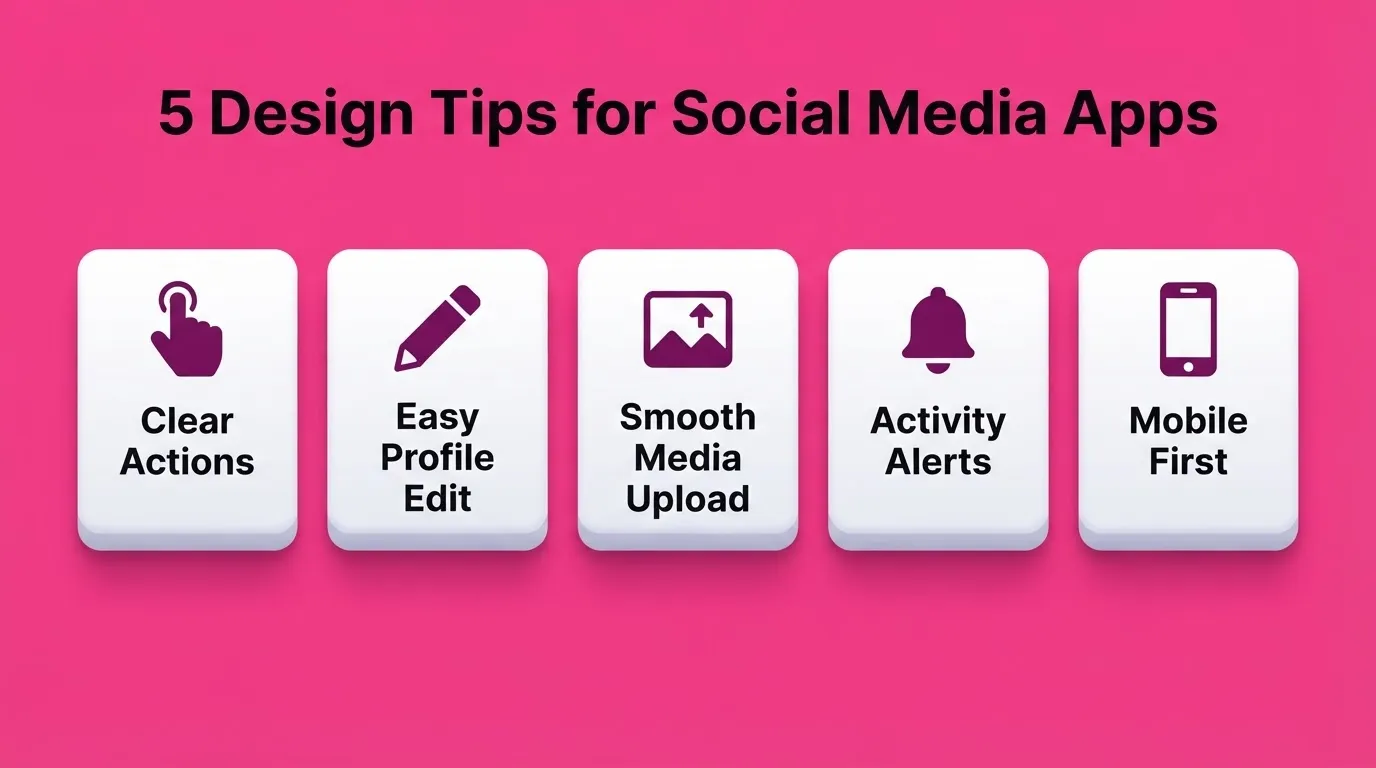 5 Design Tips for Social Media Apps

Clear Actions

Easy Profile Edit

Smooth Media Upload

Activity Alerts

Mobile First